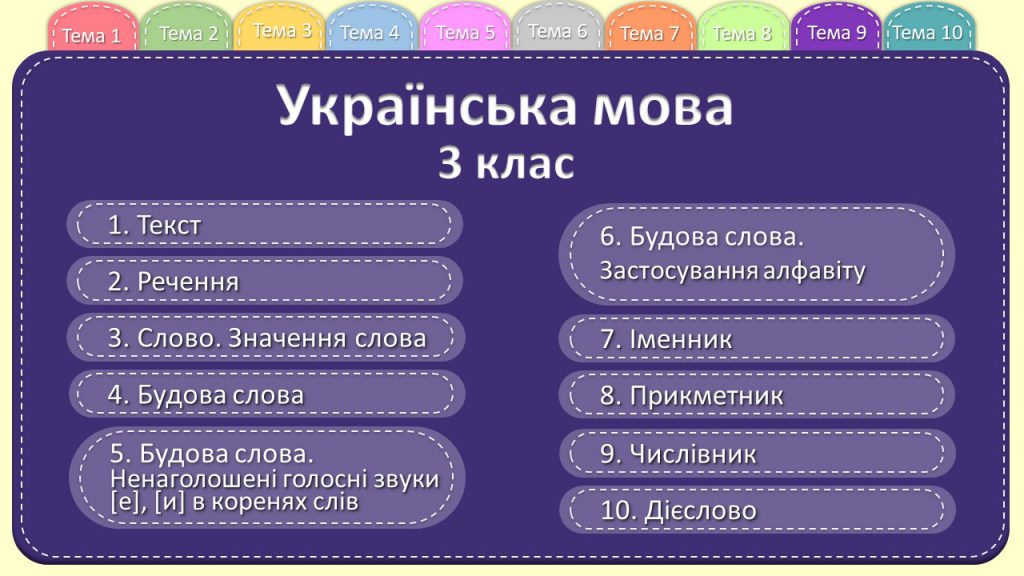 Тема 1 Тема 2 Тема 3 Тема 4 Тема 5 Тема 6 Тема 7 Тема 8 Тема 9 Тема 10

Українська мова
3 клас

1. Текст

2. Речення

3. Слово. Значення слова

4. Будова слова

5. Будова слова. Ненаголошені голосні звуки [е], [и] в коренях слів

6. Будова слова. Застосування алфавіту

7. Іменник

8. Прикметник

9. Числівник

10. Дієслово